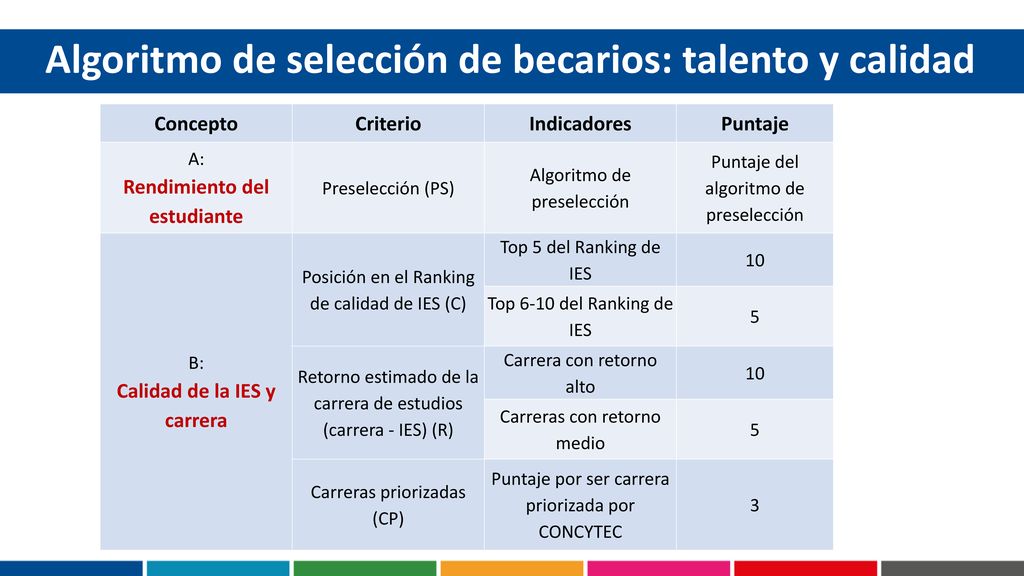 Algoritmo de selección de becarios: talento y calidad

| Concepto | Criterio | Indicadores | Puntaje |
|---|---|---|---|
| A: Rendimiento del estudiante | Preselección (PS) | Algoritmo de preselección | Puntaje del algoritmo de preselección |
| B: Calidad de la IES y carrera | Posición en el Ranking de calidad de IES (C) | Top 5 del Ranking de IES | 10 |
| | | Top 6-10 del Ranking de IES | 5 |
| | Retorno estimado de la carrera de estudios (carrera - IES) (R) | Carrera con retorno alto | 10 |
| | | Carreras con retorno medio | 5 |
| | Carreras priorizadas (CP) | Puntaje por ser carrera priorizada por CONCYTEC | 3 |